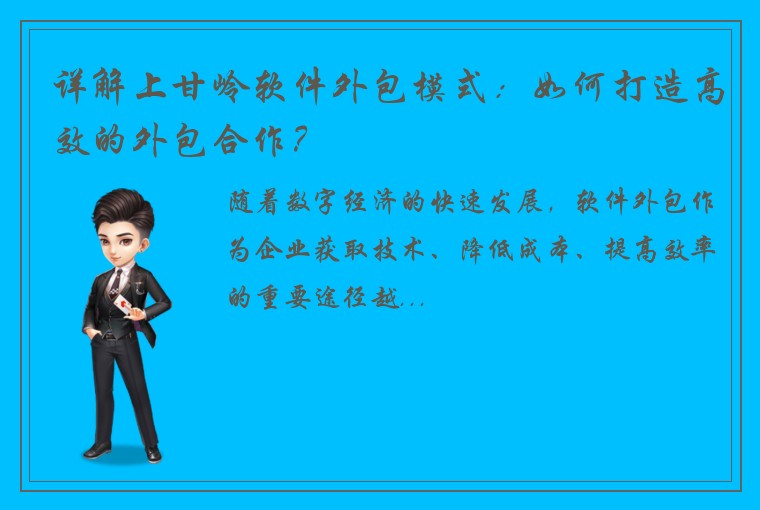 详解上甘岭软件外包模式：如何打造高效的外包合作？

随着数字经济的快速发展，软件外包作为企业获取技术、降低成本、提高效率的重要途径越...